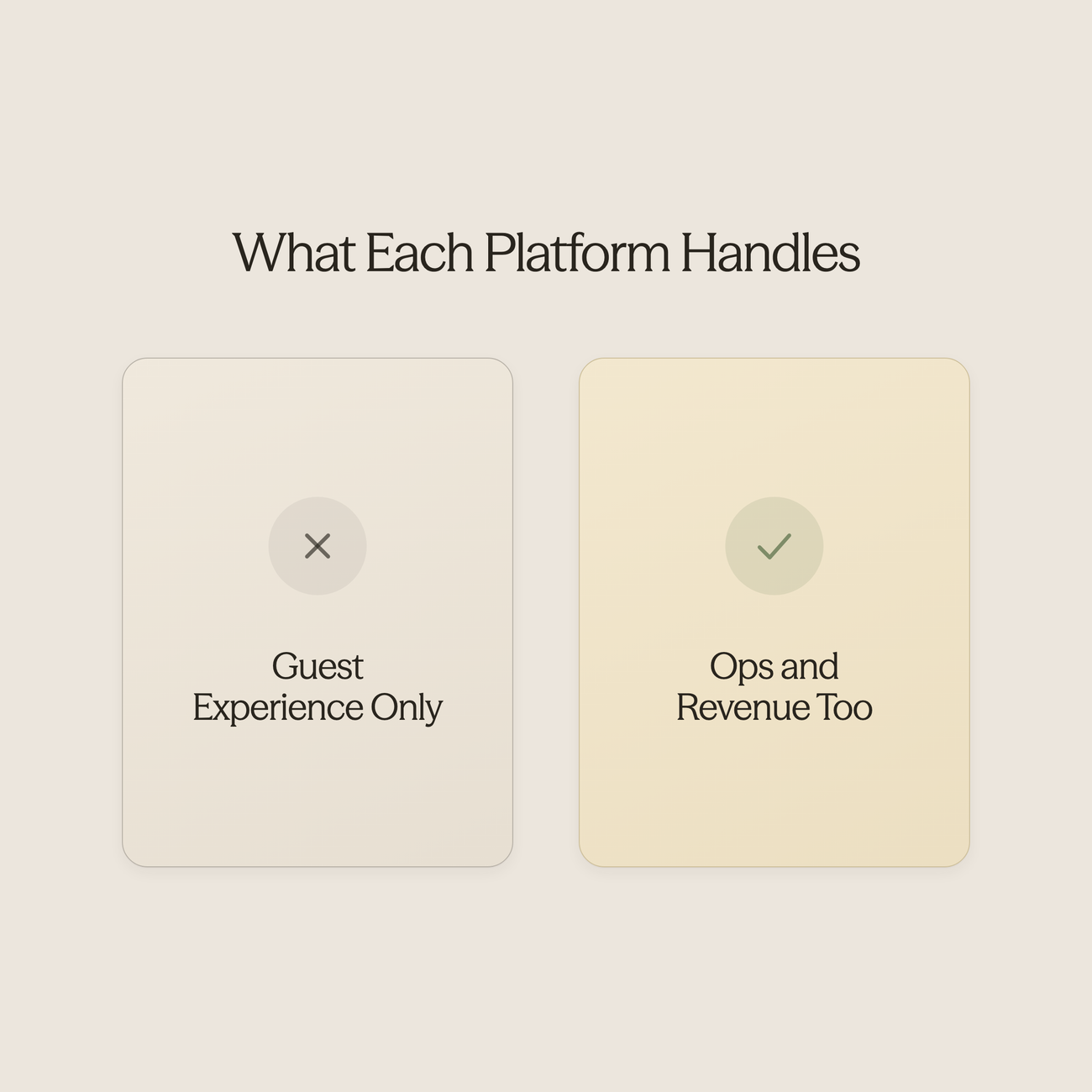 What Each Platform Handles

Guest Experience Only

Ops and Revenue Too